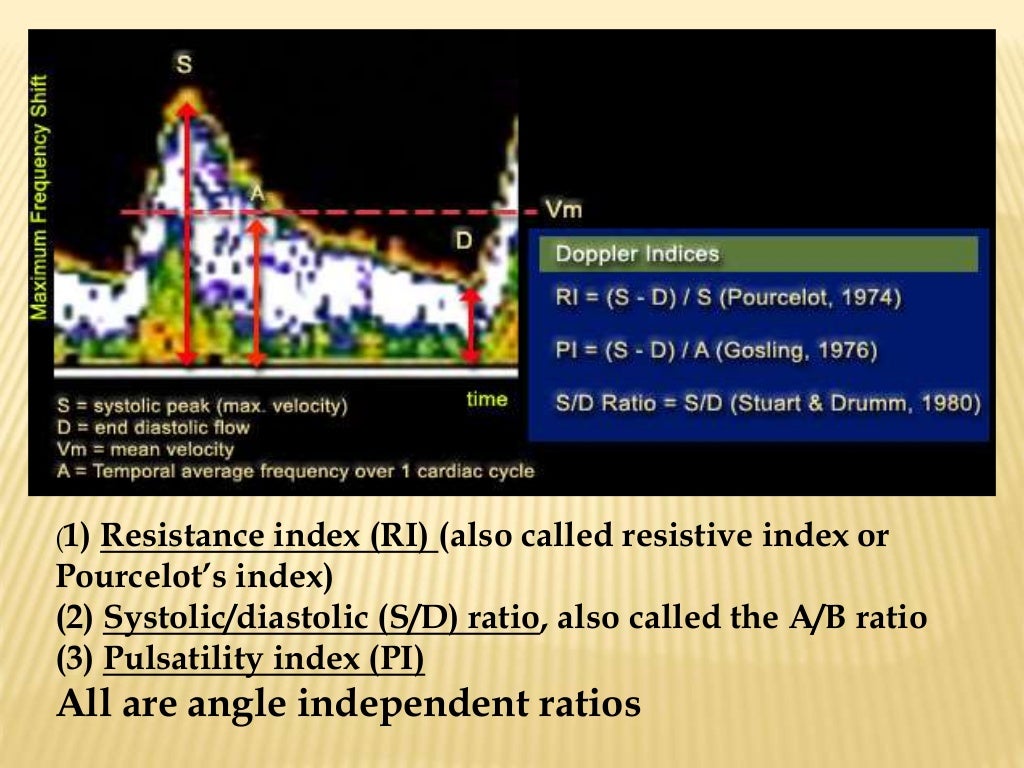 Maximum Frequency Shift

S

A

Vm

D

time

S = systolic peak (max. velocity)
D = end diastolic flow
Vm = mean velocity
A = Temporal average frequency over 1 cardiac cycle

Doppler Indices

RI = (S - D) / S (Pourcelot, 1974)

PI = (S - D) / A (Gosling, 1976)

S/D Ratio = S/D (Stuart & Drumm, 1980)

(1) Resistance index (RI) (also called resistive index or Pourcelot's index)
(2) Systolic/diastolic (S/D) ratio, also called the A/B ratio
(3) Pulsatility index (PI)
All are angle independent ratios